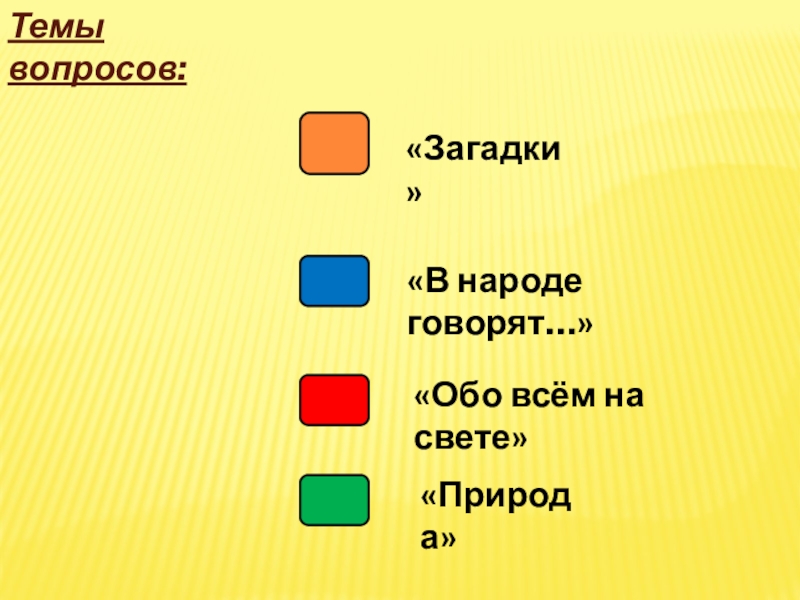 Темы вопросов:

«Загадки»

«В народе говорят...»

«Обо всём на свете»

«Природа»